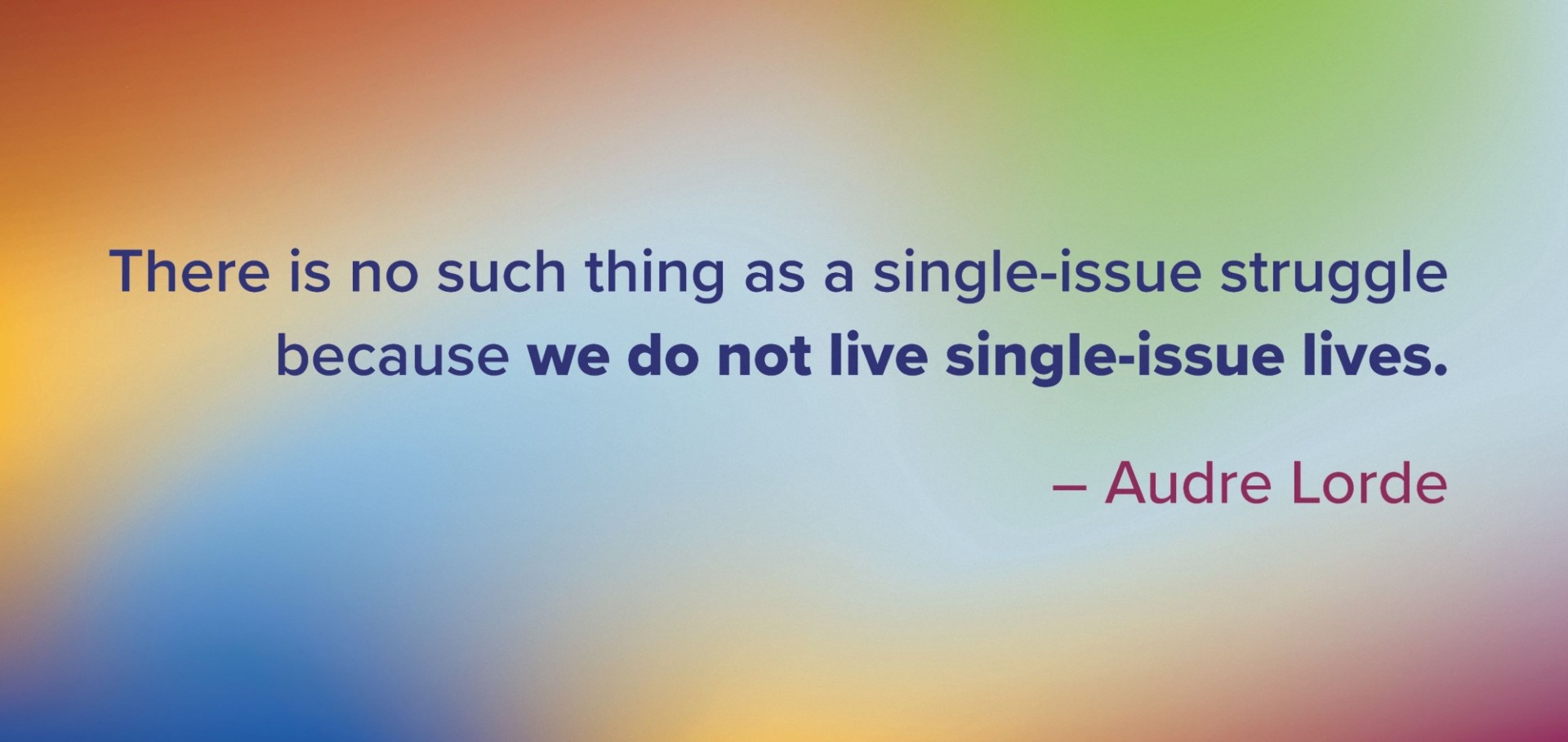 There is no such thing as a single-issue struggle because we do not live single-issue lives.

– Audre Lorde